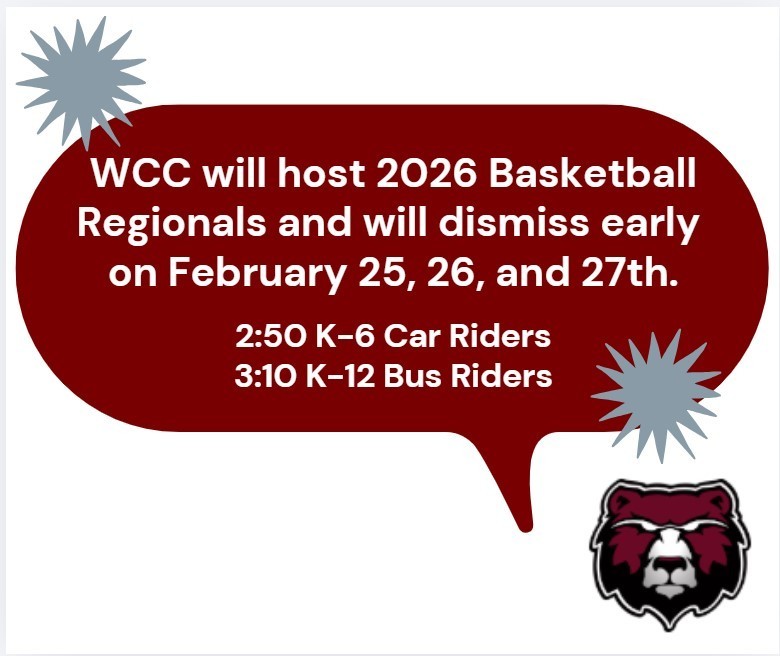 WCC will host 2026 Basketball Regionals and will dismiss early on February 25, 26, and 27th.

2:50 K-6 Car Riders
3:10 K-12 Bus Riders